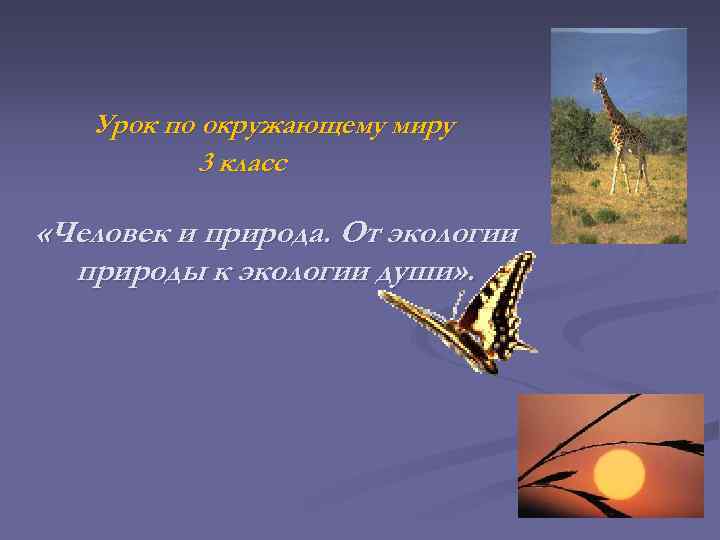 Урок по окружающему миру
3 класс

«Человек и природа. От экологии природы к экологии души».